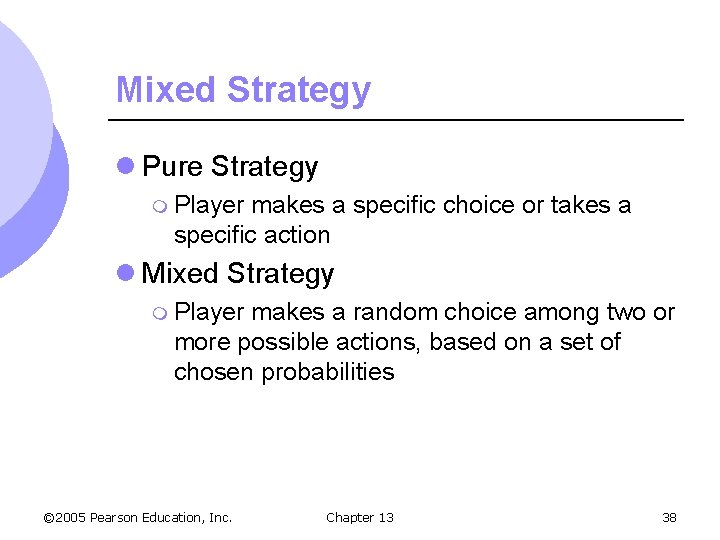 Mixed Strategy

Pure Strategy

Player makes a specific choice or takes a specific action

Mixed Strategy

Player makes a random choice among two or more possible actions, based on a set of chosen probabilities

©2005 Pearson Education, Inc.

Chapter 13

38